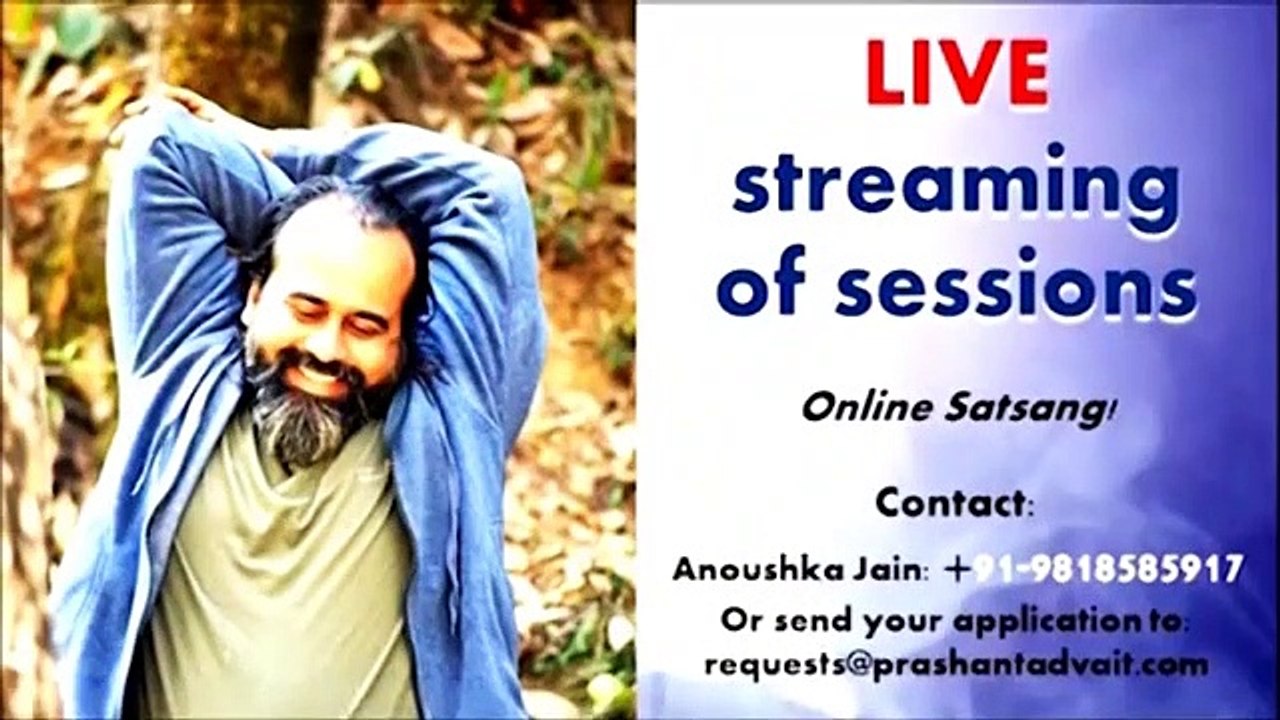 LIVE
streaming of sessions

Online Satsang!

Contact:

Anoushka Jain: +91-9818585917

Or send your application to:
requests@prashantadvait.com